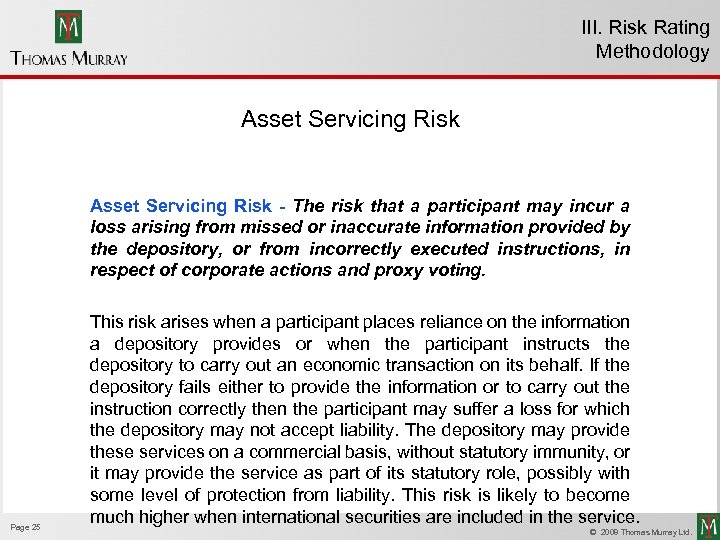 TM
THOMAS MURRAY

III. Risk Rating Methodology

Asset Servicing Risk

Asset Servicing Risk - The risk that a participant may incur a loss arising from missed or inaccurate information provided by the depository, or from incorrectly executed instructions, in respect of corporate actions and proxy voting.

This risk arises when a participant places reliance on the information a depository provides or when the participant instructs the depository to carry out an economic transaction on its behalf. If the depository fails either to provide the information or to carry out the instruction correctly then the participant may suffer a loss for which the depository may not accept liability. The depository may provide these services on a commercial basis, without statutory immunity, or it may provide the service as part of its statutory role, possibly with some level of protection from liability. This risk is likely to become much higher when international securities are included in the service.

Page 25

© 2009 Thomas Murray Ltd.

TM